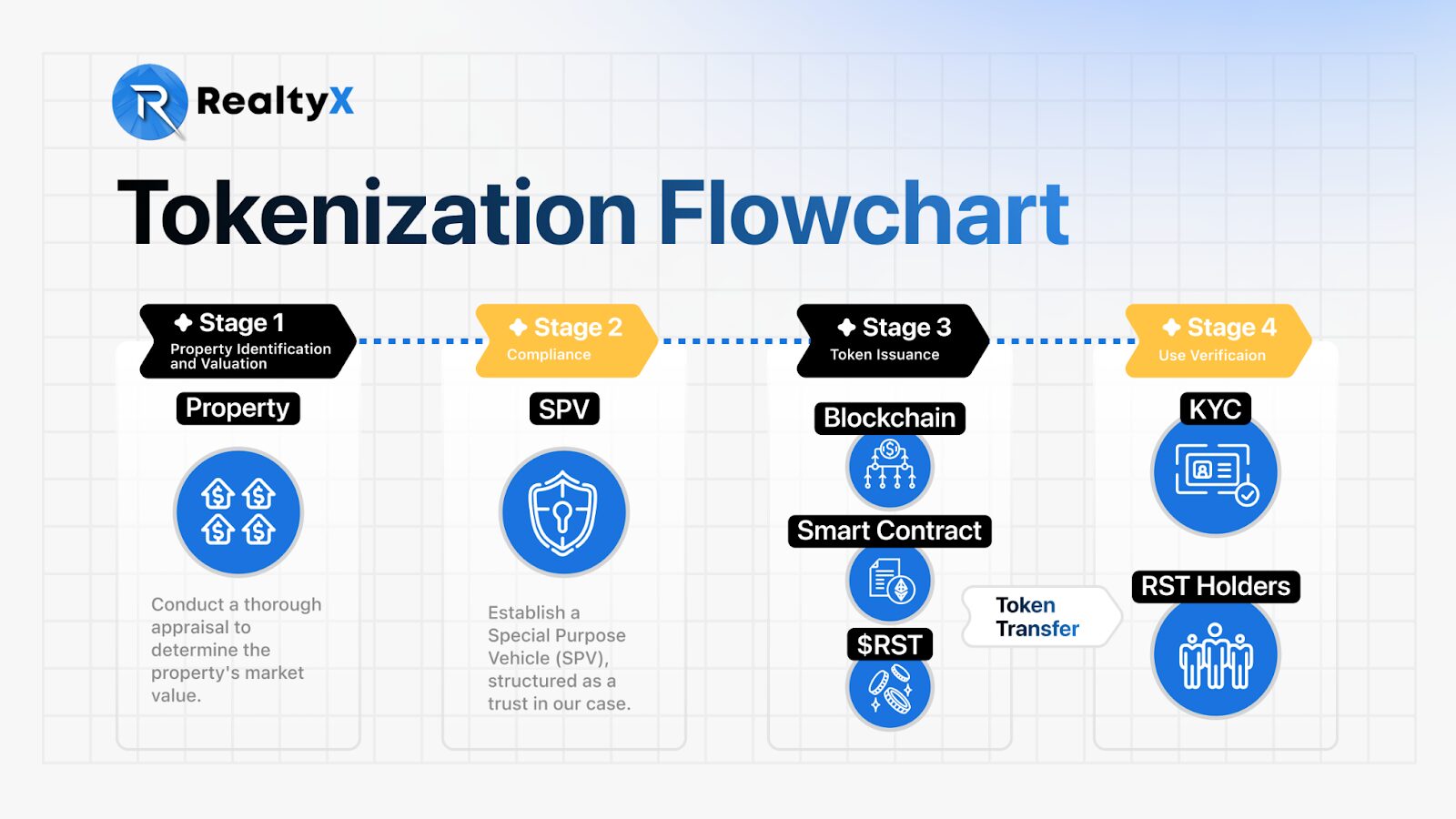 RealtyX

Tokenization Flowchart

Stage 1
Property Identification and Valuation

Property

Conduct a thorough appraisal to determine the property's market value.

Stage 2
Compliance

SPV

Establish a Special Purpose Vehicle (SPV), structured as a trust in our case.

Stage 3
Token Issuance

Blockchain

Smart Contract

$RST

Token Transfer

Stage 4
Use Verificaion

KYC

RST Holders